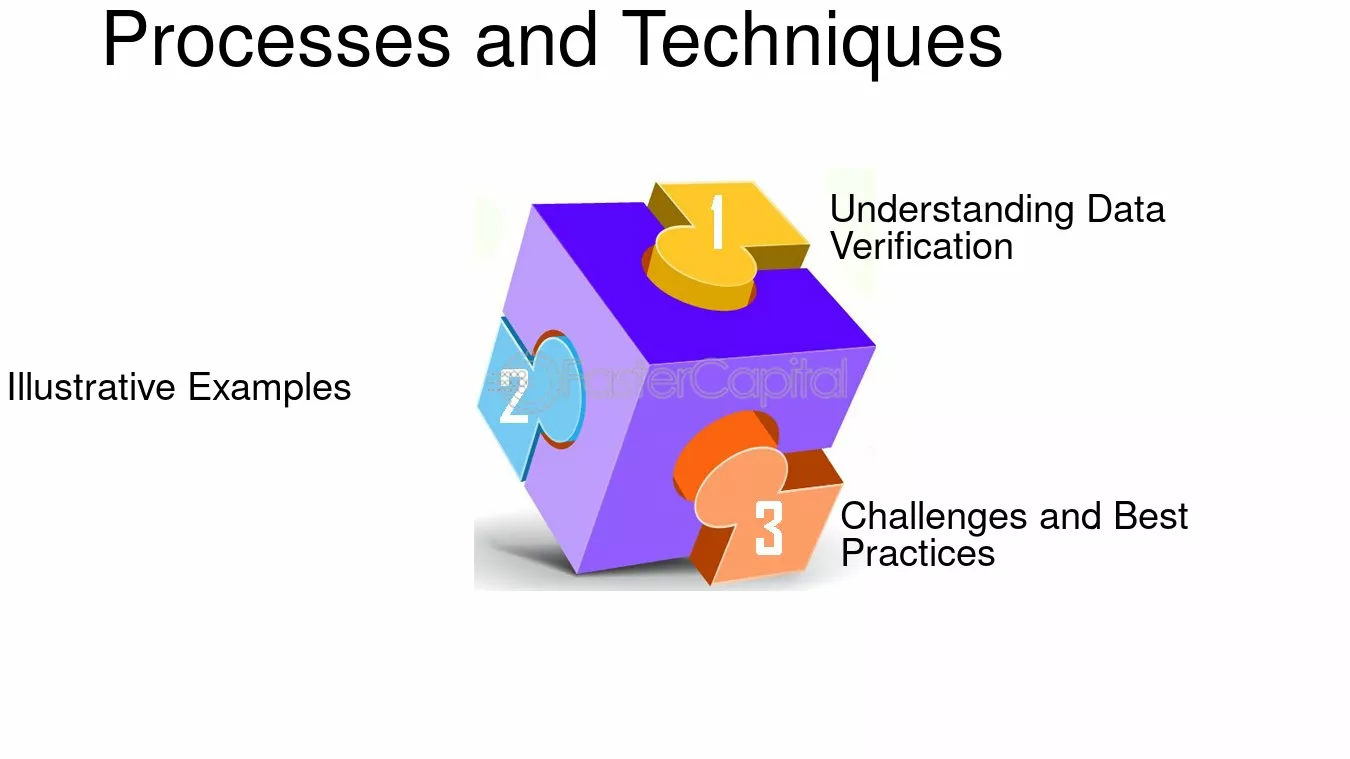 Processes and Techniques

1

Understanding Data Verification

2

Illustrative Examples

FasterCapital

3

Challenges and Best Practices